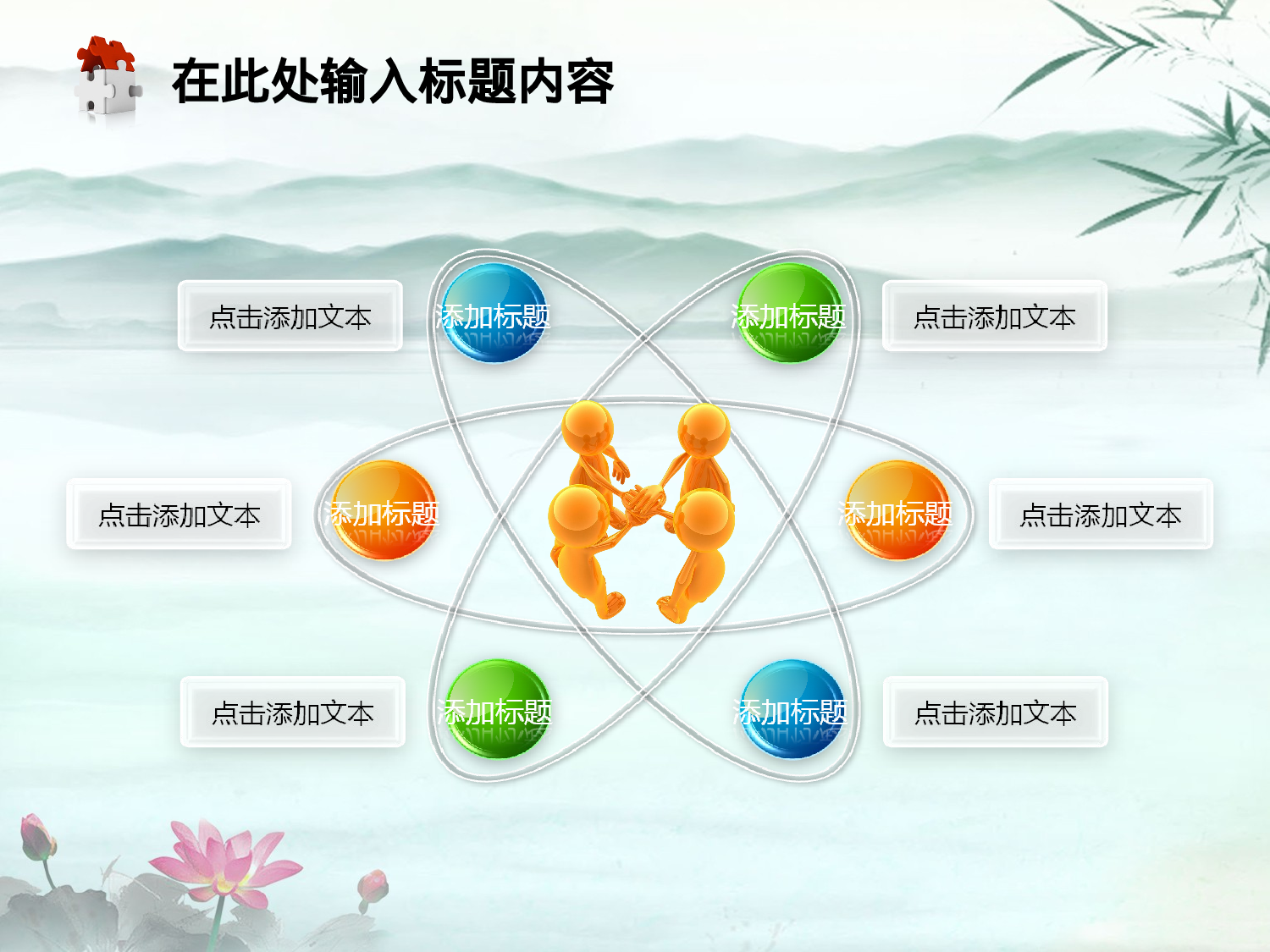 在此处输入标题内容

点击添加文本

添加标题

添加标题

点击添加文本

点击添加文本

添加标题

添加标题

点击添加文本

点击添加文本

添加标题

添加标题

点击添加文本